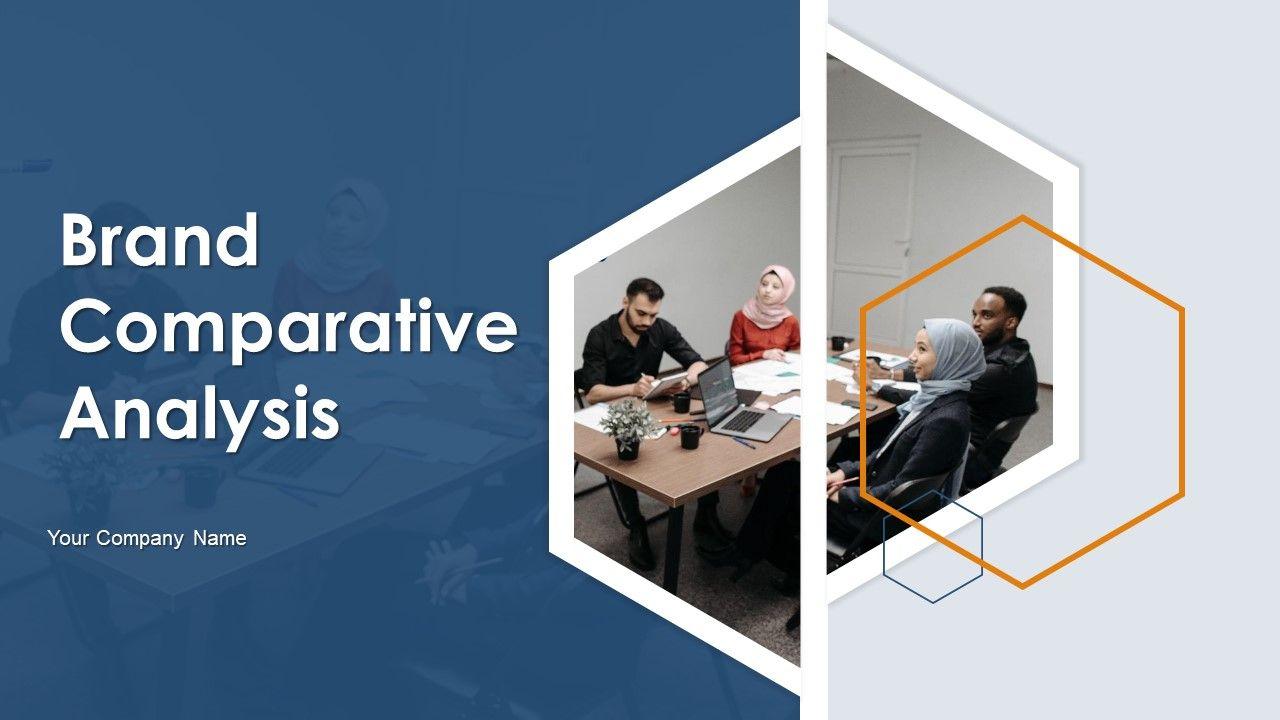 Brand Comparative Analysis

Your Company Name